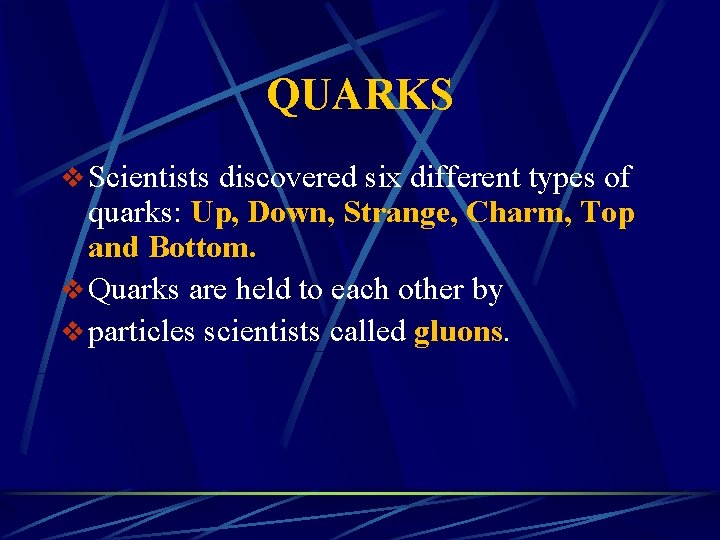 QUARKS

❖ Scientists discovered six different types of quarks: Up, Down, Strange, Charm, Top and Bottom.

❖ Quarks are held to each other by

❖ particles scientists called gluons.